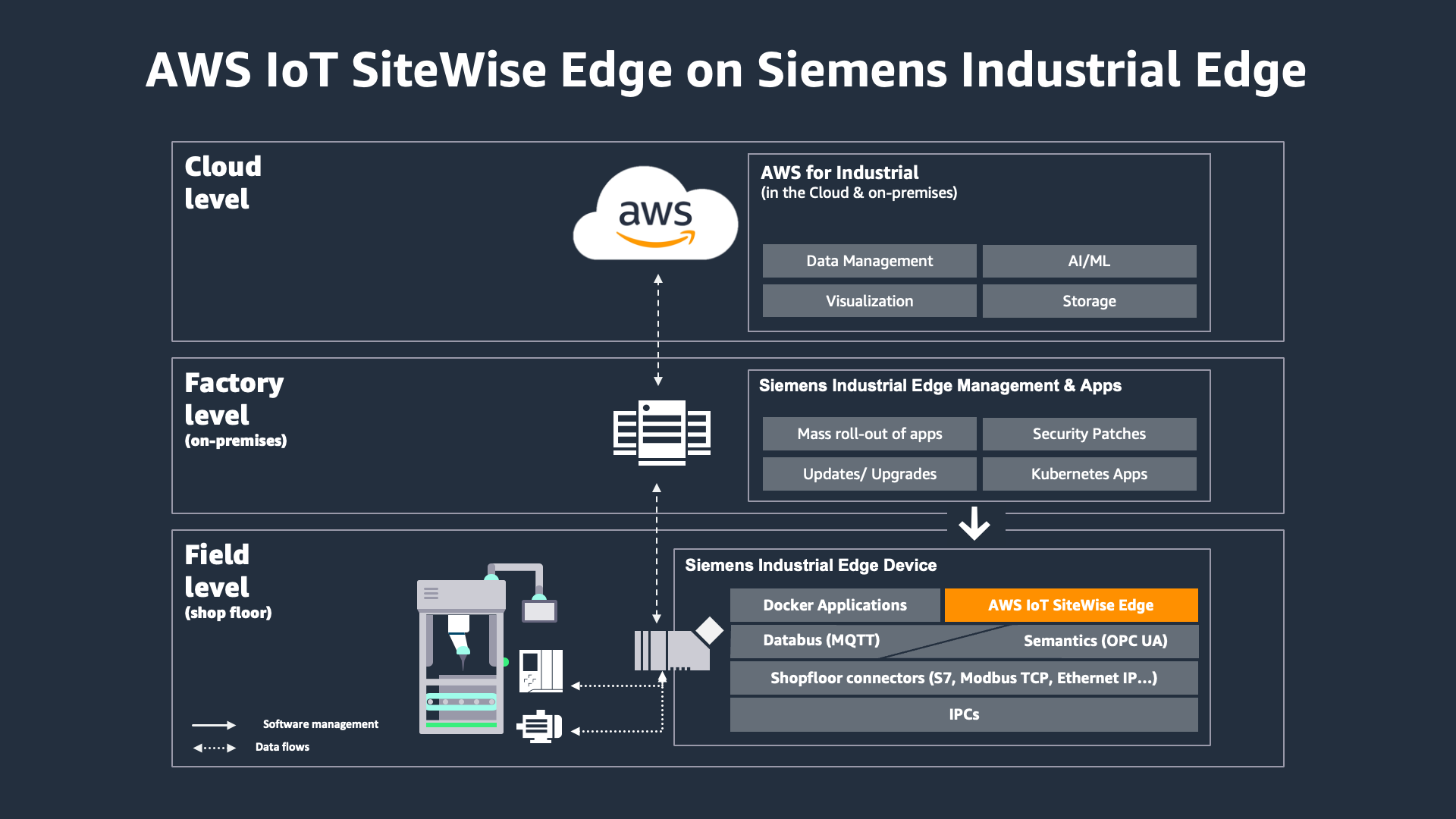 AWS IoT SiteWise Edge on Siemens Industrial Edge

Cloud level

aws

AWS for Industrial
(in the Cloud & on-premises)

Data Management
AI/ML
Visualization
Storage

Factory level
(on-premises)

Siemens Industrial Edge Management & Apps

Mass roll-out of apps
Security Patches
Updates/ Upgrades
Kubernetes Apps

Field level
(shop floor)

Siemens Industrial Edge Device

Docker Applications
AWS IoT SiteWise Edge
Databus (MQTT)
Semantics (OPC UA)
Shopfloor connectors (S7, Modbus TCP, Ethernet IP...)
IPCs

Software management
Data flows